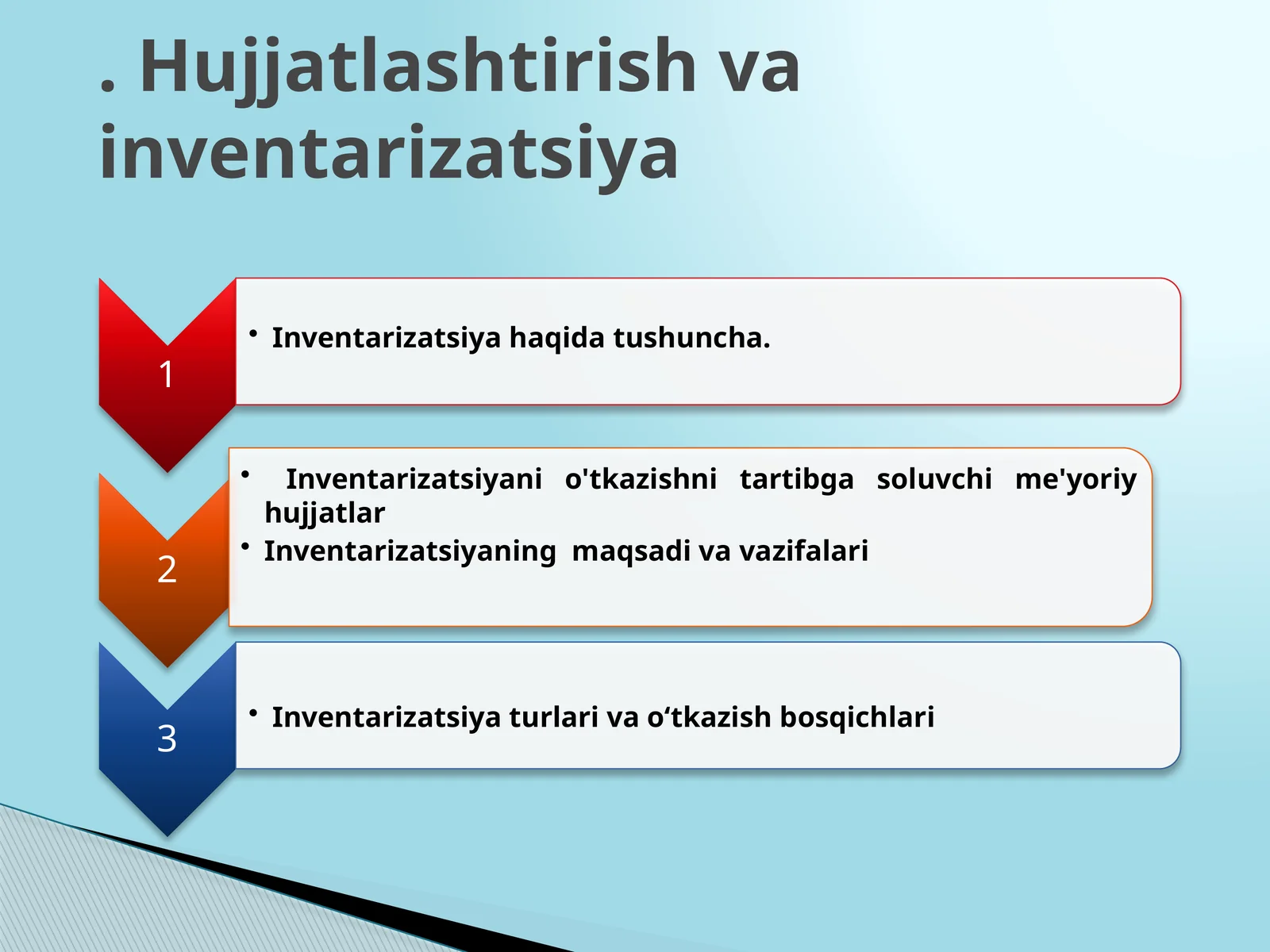 . Hujjatlashtirish va inventarizatsiya

1

• Inventarizatsiya haqida tushuncha.

2

• Inventarizatsiyani o'tkazishni tartibga soluvchi me'yoriy hujjatlar
• Inventarizatsiyaning maqsadi va vazifalari

3

• Inventarizatsiya turlari va o‘tkazish bosqichlari